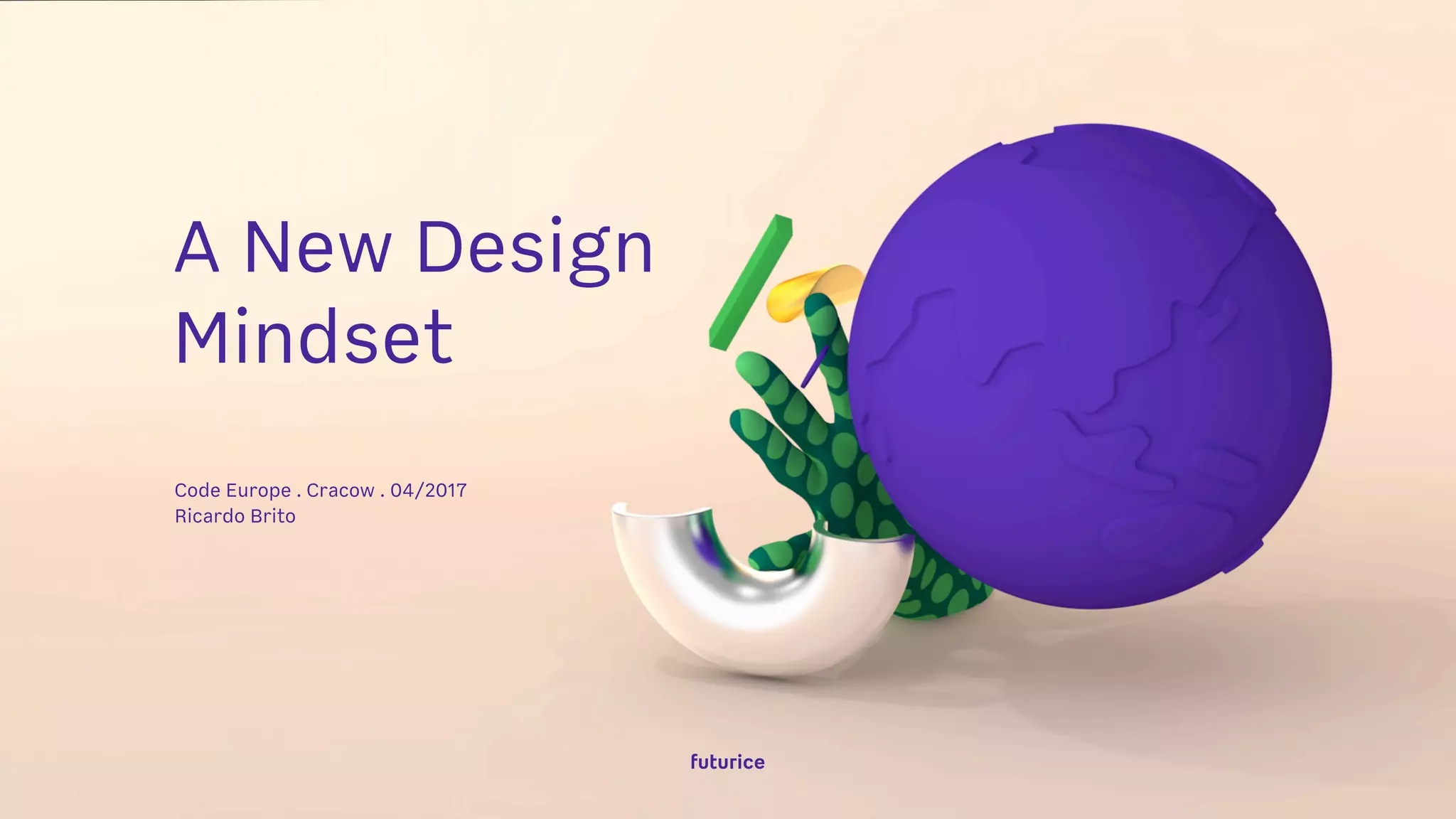 A New Design Mindset

Code Europe . Cracow . 04/2017
Ricardo Brito

futurice